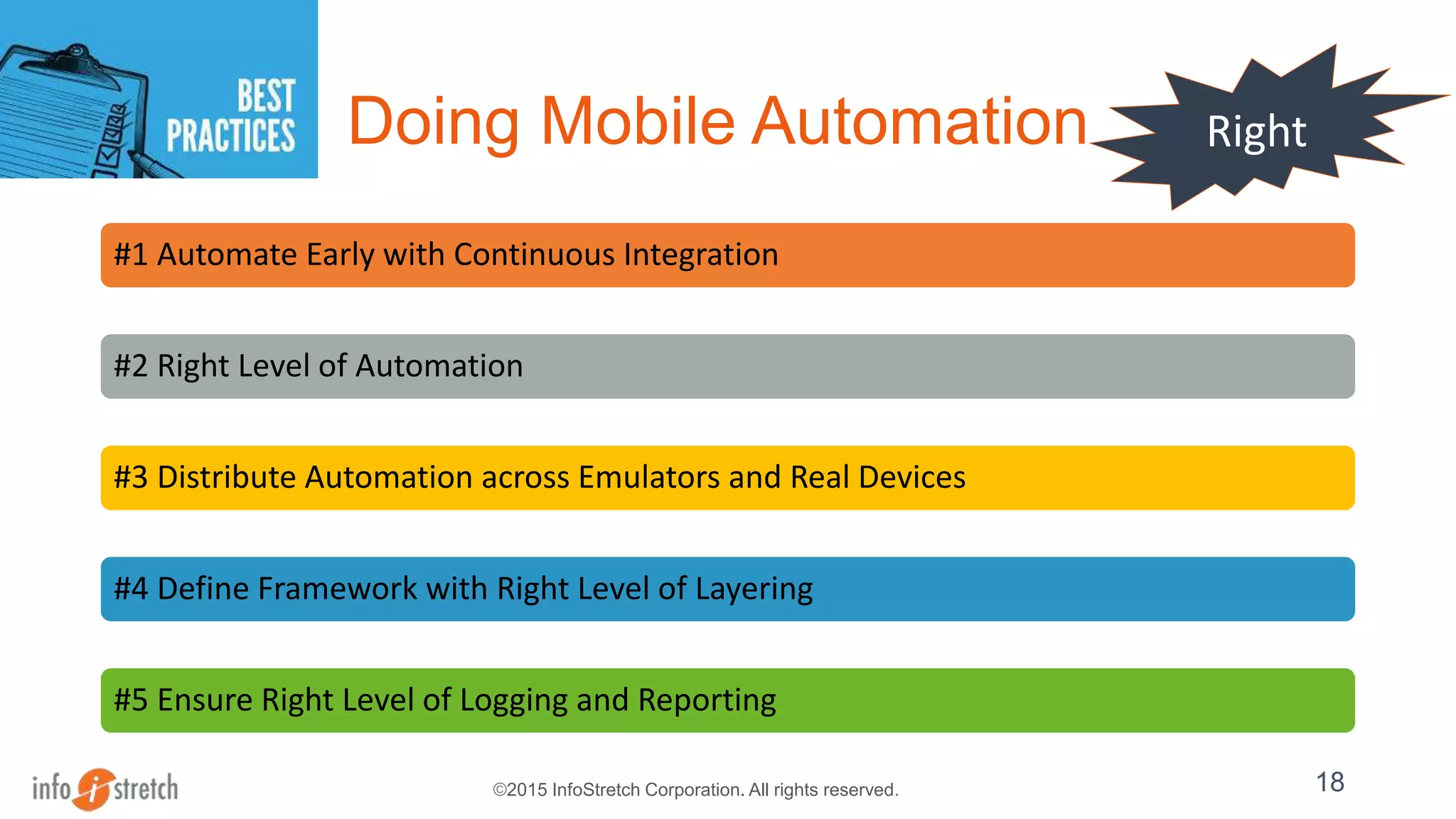 BEST PRACTICES

Doing Mobile Automation Right

#1 Automate Early with Continuous Integration

#2 Right Level of Automation

#3 Distribute Automation across Emulators and Real Devices

#4 Define Framework with Right Level of Layering

#5 Ensure Right Level of Logging and Reporting

info i stretch

©2015 InfoStretch Corporation. All rights reserved.

18